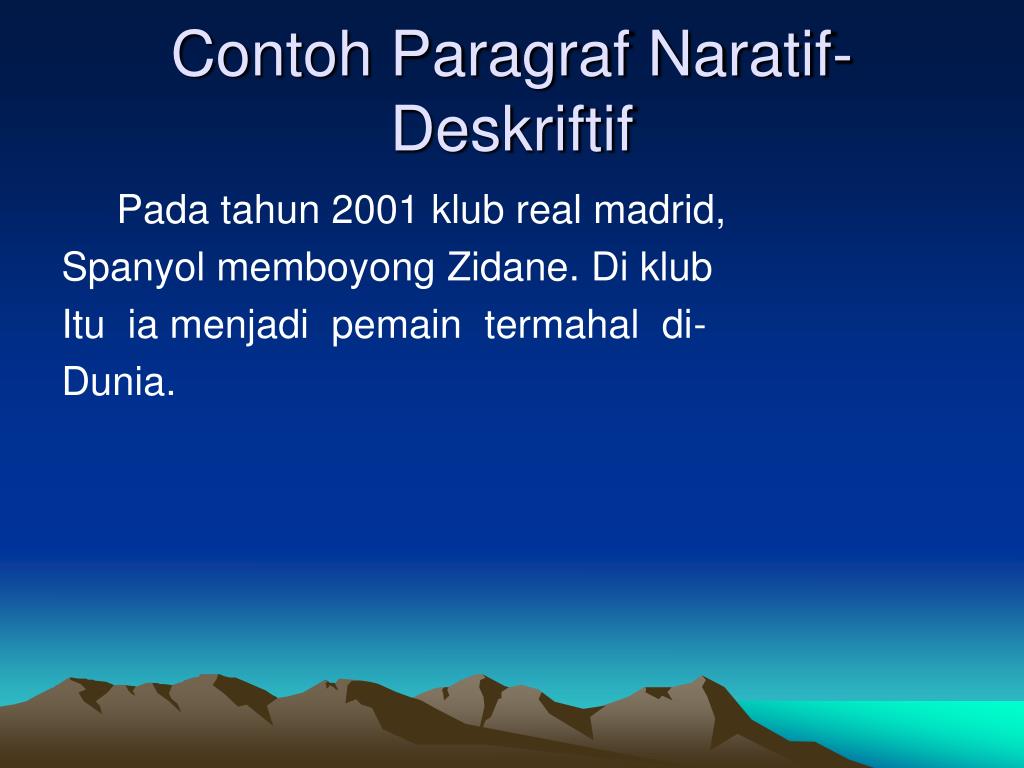 Contoh Paragraf Naratif-Deskriftif

Pada tahun 2001 klub real madrid, Spanyol memboyong Zidane. Di klub Itu ia menjadi pemain termahal di-Dunia.